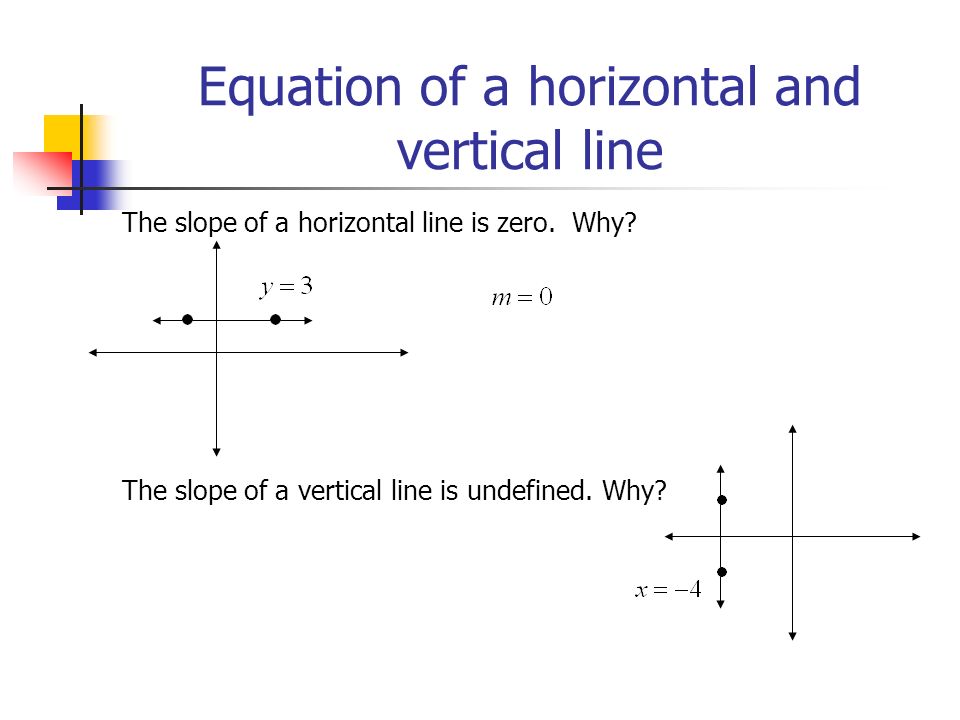 Equation of a horizontal and vertical line

The slope of a horizontal line is zero. Why?

$y = 3$

$m = 0$

The slope of a vertical line is undefined. Why?

$x = -4$